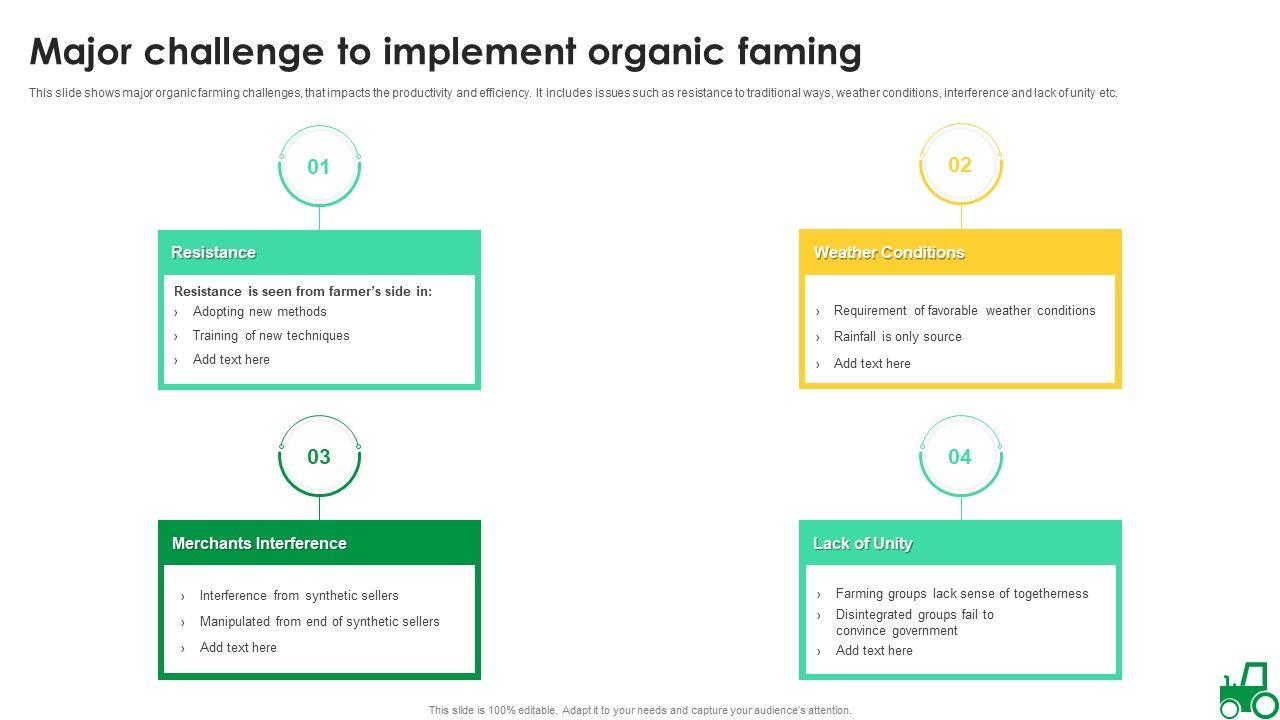 Major challenge to implement organic faming

This slide shows major organic farming challenges, that impacts the productivity and efficiency. It includes issues such as resistance to traditional ways, weather conditions, interference and lack of unity etc.

01

Resistance

Resistance is seen from farmer's side in:
› Adopting new methods
› Training of new techniques
› Add text here

02

Weather Conditions

› Requirement of favorable weather conditions
› Rainfall is only source
› Add text here

03

Merchants Interference

› Interference from synthetic sellers
› Manipulated from end of synthetic sellers
› Add text here

04

Lack of Unity

› Farming groups lack sense of togetherness
› Disintegrated groups fail to convince government
› Add text here

This slide is 100% editable. Adapt it to your needs and capture your audience's attention.